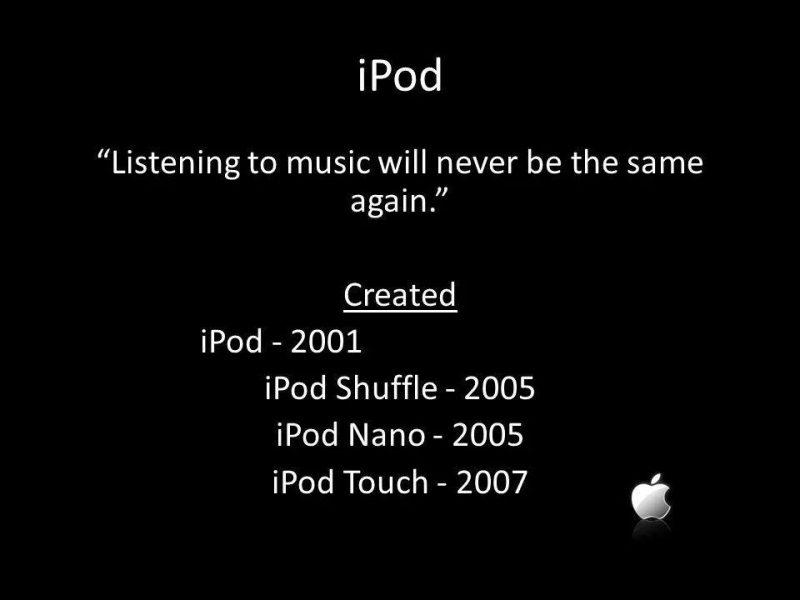 iPod

“Listening to music will never be the same again.”

Created

iPod - 2001

iPod Shuffle - 2005

iPod Nano - 2005

iPod Touch - 2007